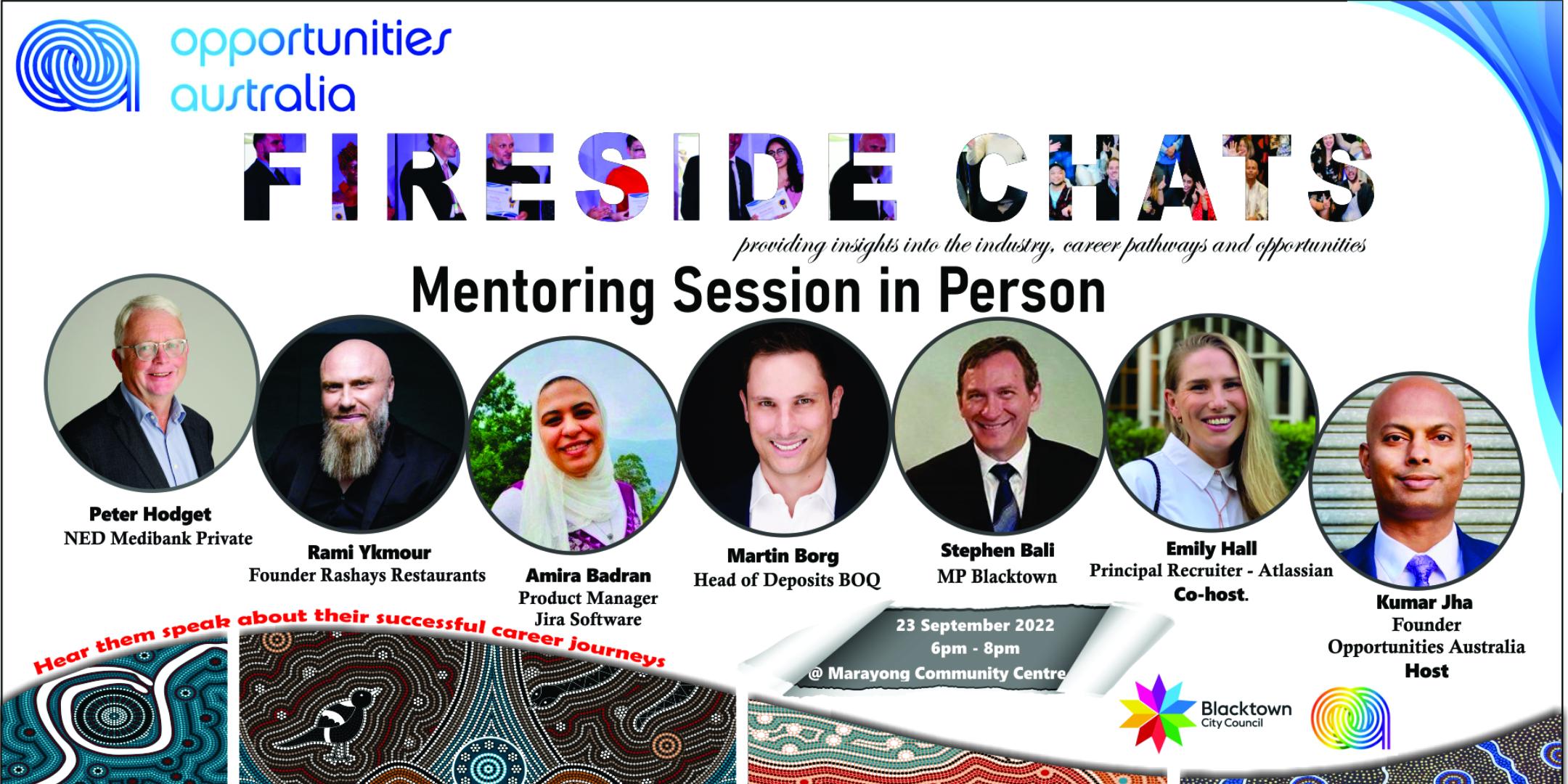 opportunities australia

FIRESIDE CHATS

providing insights into the industry, career pathways and opportunities

Mentoring Session in Person

Peter Hodget
NED Medibank Private

Rami Ykmour
Founder Rashays Restaurants

Amira Badran
Product Manager
Jira Software

Martin Borg
Head of Deposits BOQ

Stephen Bali
MP Blacktown

Emily Hall
Principal Recruiter - Atlassian
Co-host.

Kumar Jha
Founder
Opportunities Australia
Host

Hear them speak about their successful career journeys

23 September 2022
6pm - 8pm
@ Marayong Community Centre

Blacktown
City Council